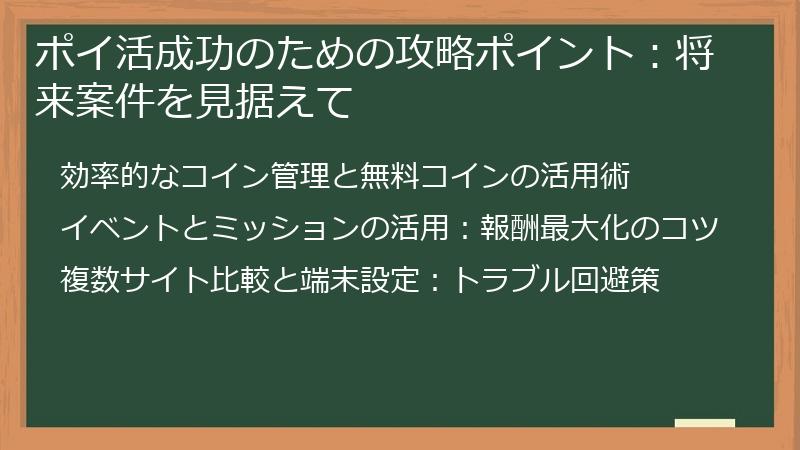 ポイ活成功のための攻略ポイント：将来案件を見据えて

効率的なコイン管理と無料コインの活用術

イベントとミッションの活用：報酬最大化のコツ

複数サイト比較と端末設定：トラブル回避策